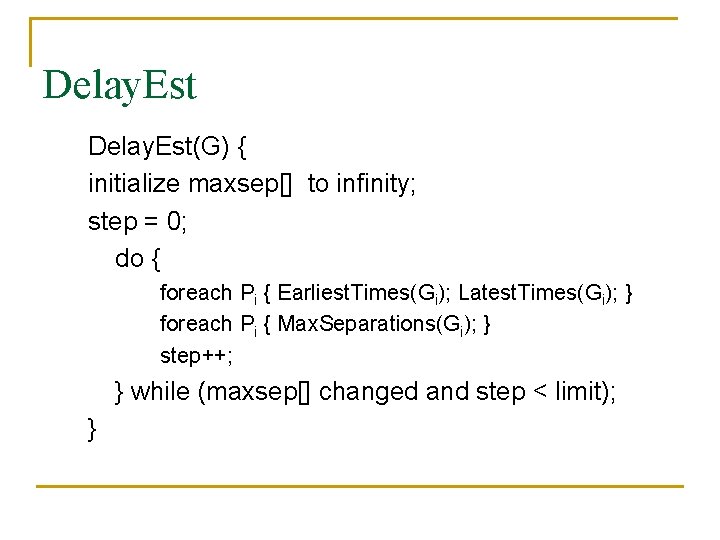 DelayEst

DelayEst(G) {
initialize maxsep[] to infinity;
step = 0;
do {
foreach $P_i$ { EarliestTimes($G_i$); LatestTimes($G_i$); }
foreach $P_i$ { MaxSeparations($G_i$); }
step++;
} while (maxsep[] changed and step < limit);
}